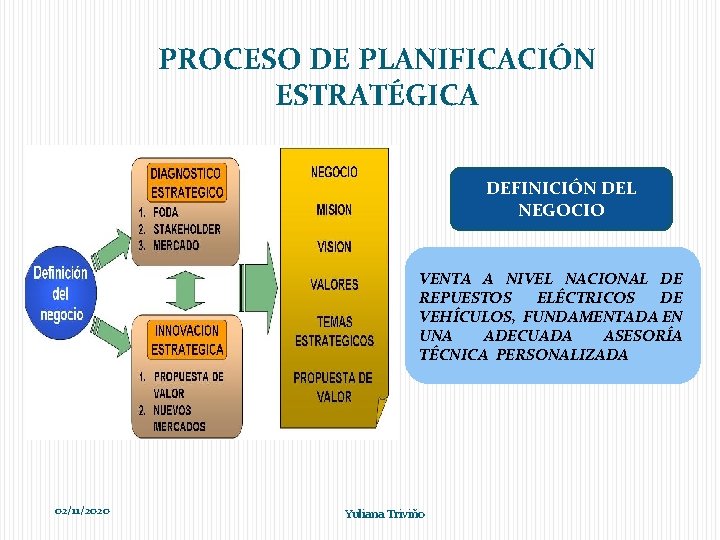 PROCESO DE PLANIFICACIÓN ESTRATÉGICA

Definición del negocio

DIAGNOSTICO ESTRATEGICO
1. FODA
2. STAKEHOLDER
3. MERCADO

INNOVACION ESTRATEGICA
1. PROPUESTA DE VALOR
2. NUEVOS MERCADOS

NEGOCIO
MISION
VISION
VALORES
TEMAS ESTRATEGICOS
PROPUESTA DE VALOR

DEFINICIÓN DEL NEGOCIO

VENTA A NIVEL NACIONAL DE REPUESTOS ELÉCTRICOS DE VEHÍCULOS, FUNDAMENTADA EN UNA ADECUADA ASESORÍA TÉCNICA PERSONALIZADA

02/11/2020

Yuliana Triviño